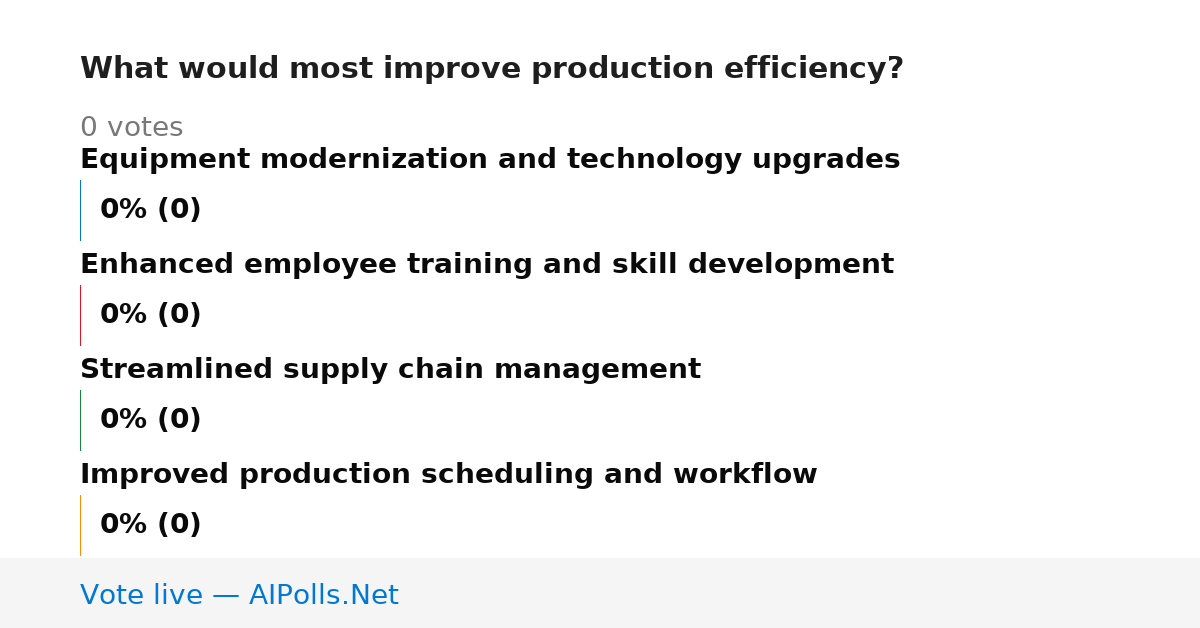 What would most improve production efficiency?

0 votes

Equipment modernization and technology upgrades

0% (0)

Enhanced employee training and skill development

0% (0)

Streamlined supply chain management

0% (0)

Improved production scheduling and workflow

0% (0)

Vote live — AIPolls.Net